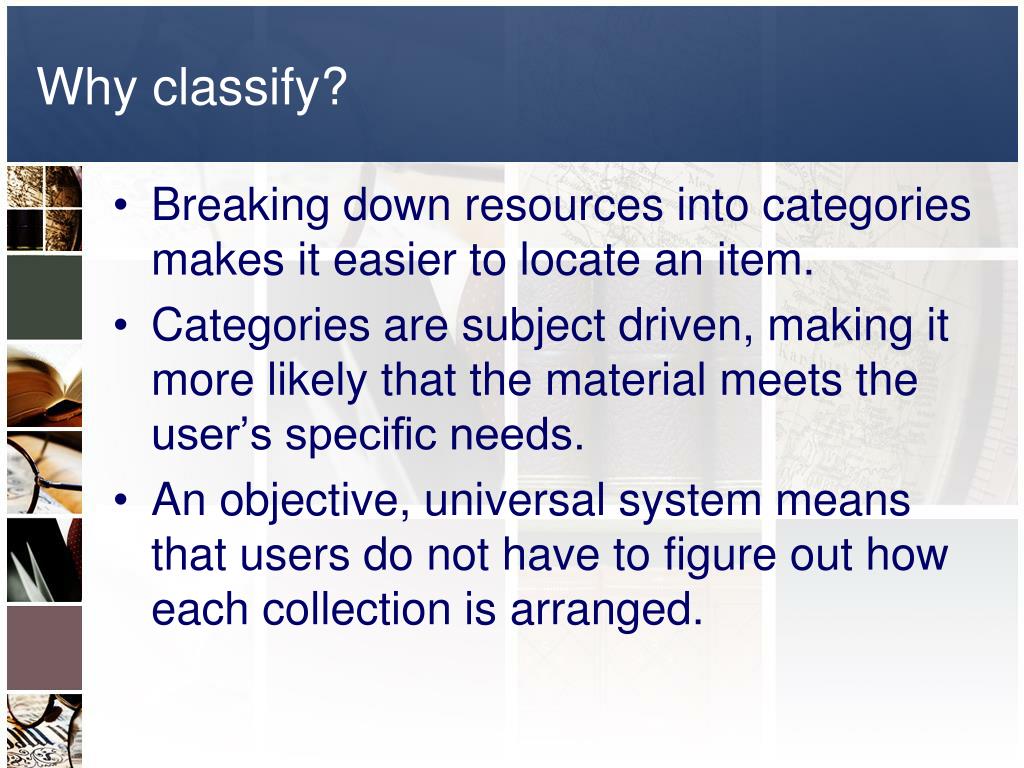 Why classify?

• Breaking down resources into categories makes it easier to locate an item.
• Categories are subject driven, making it more likely that the material meets the user’s specific needs.
• An objective, universal system means that users do not have to figure out how each collection is arranged.